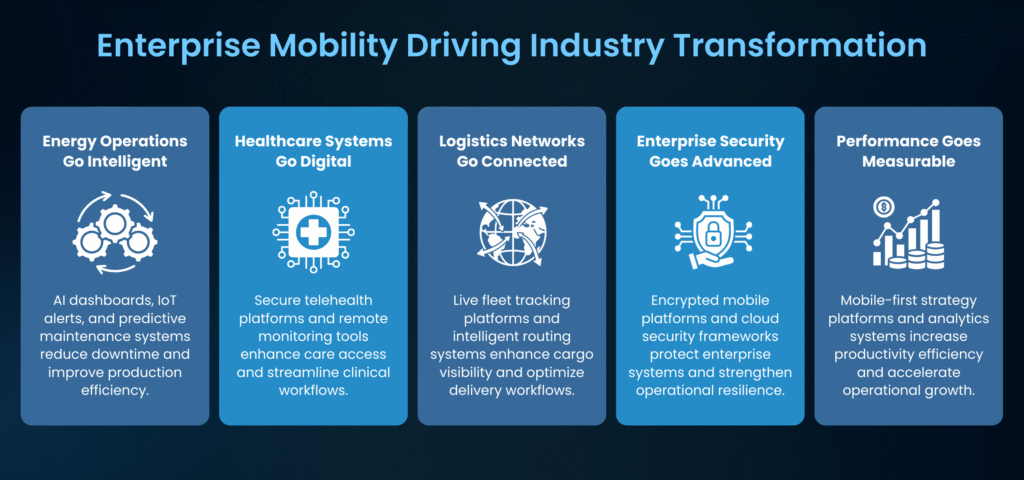 Enterprise Mobility Driving Industry Transformation

Energy Operations Go Intelligent

AI dashboards, IoT alerts, and predictive maintenance systems reduce downtime and improve production efficiency.

Healthcare Systems Go Digital

Secure telehealth platforms and remote monitoring tools enhance care access and streamline clinical workflows.

Logistics Networks Go Connected

Live fleet tracking platforms and intelligent routing systems enhance cargo visibility and optimize delivery workflows.

Enterprise Security Goes Advanced

Encrypted mobile platforms and cloud security frameworks protect enterprise systems and strengthen operational resilience.

Performance Goes Measurable

Mobile-first strategy platforms and analytics systems increase productivity efficiency and accelerate operational growth.